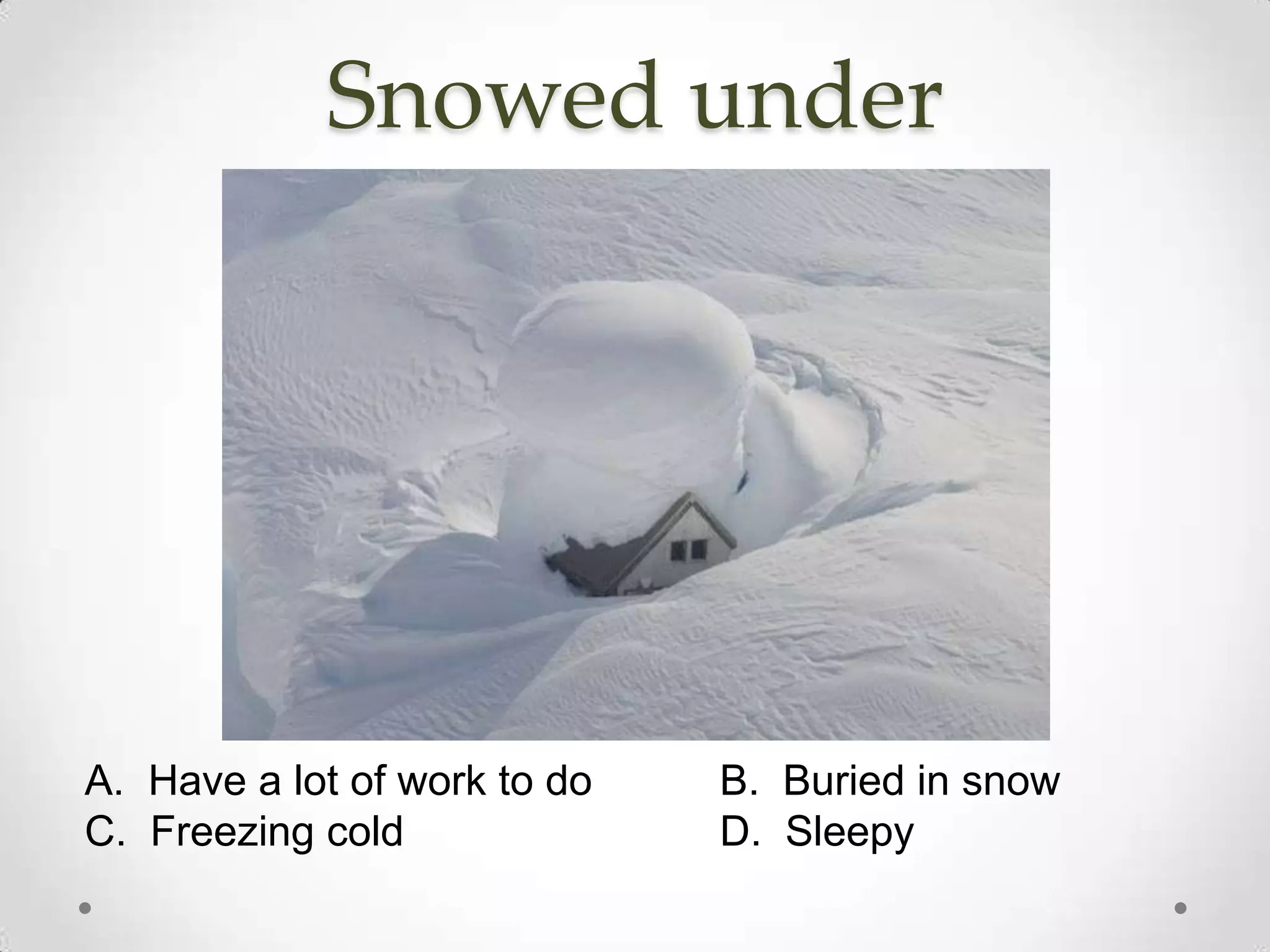 Snowed under

A. Have a lot of work to do
B. Buried in snow
C. Freezing cold
D. Sleepy